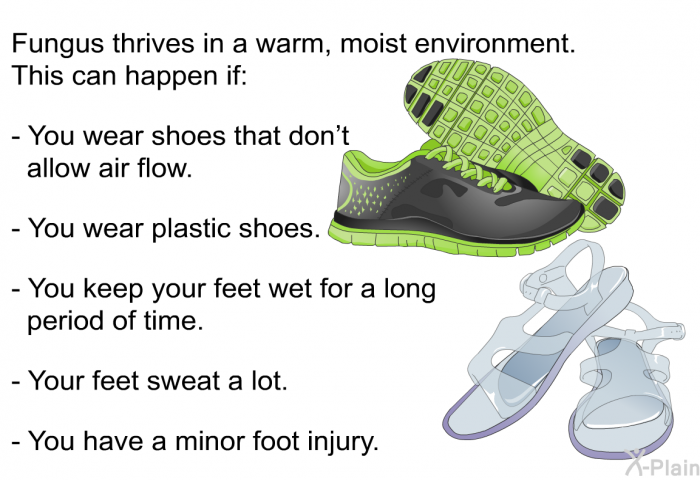 Fungus thrives in a warm, moist environment. This can happen if:

- You wear shoes that don’t allow air flow.

- You wear plastic shoes.

- You keep your feet wet for a long period of time.

- Your feet sweat a lot.

- You have a minor foot injury.

X-Plain